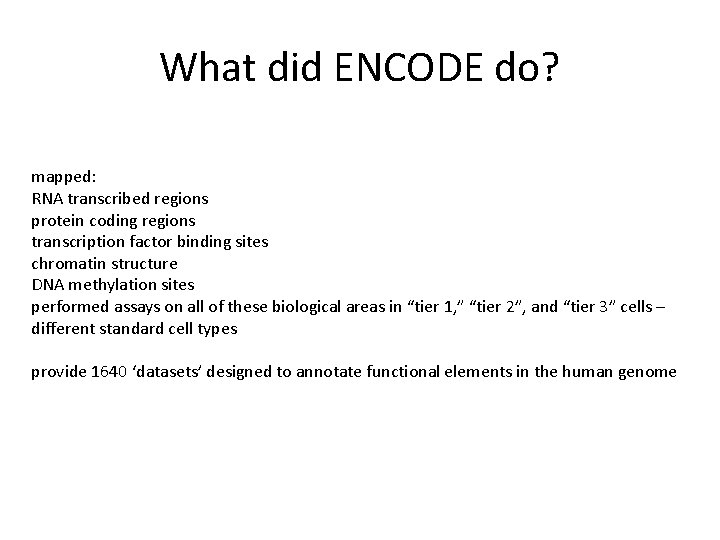 What did ENCODE do?

mapped:
RNA transcribed regions
protein coding regions
transcription factor binding sites
chromatin structure
DNA methylation sites
performed assays on all of these biological areas in “tier 1,” “tier 2”, and “tier 3” cells – different standard cell types

provide 1640 ‘datasets’ designed to annotate functional elements in the human genome